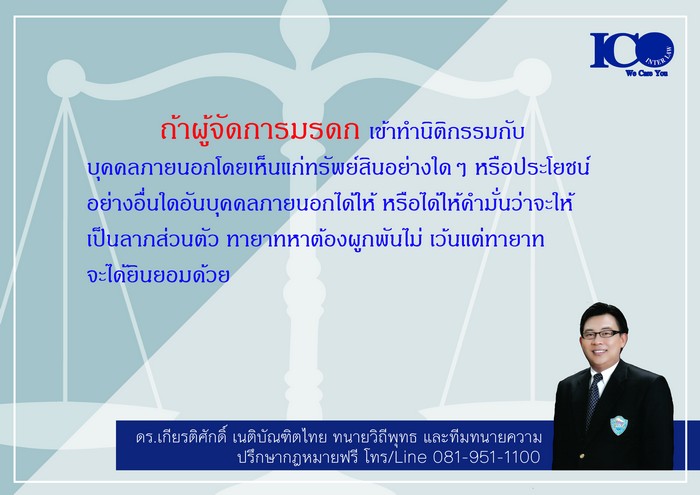 ICO
INTER LAW
We Care You

ถ้าผู้จัดการมรดก เข้าทำนิติกรรมกับบุคคลภายนอกโดยเห็นแก่ทรัพย์สินอย่างใด ๆ หรือประโยชน์อย่างอื่นใดอันบุคคลภายนอกได้ให้ หรือได้ให้คำมั่นว่าจะให้เป็นลาภส่วนตัว ทายาทหาต้องผูกพันไม่ เว้นแต่ทายาทจะได้ยินยอมด้วย

ดร.เกียรติศักดิ์ เนติบัณฑิตไทย ทนายวิถีพุทธ และทีมทนายความ
ปรึกษากฎหมายฟรี โทร/Line 081-951-1100